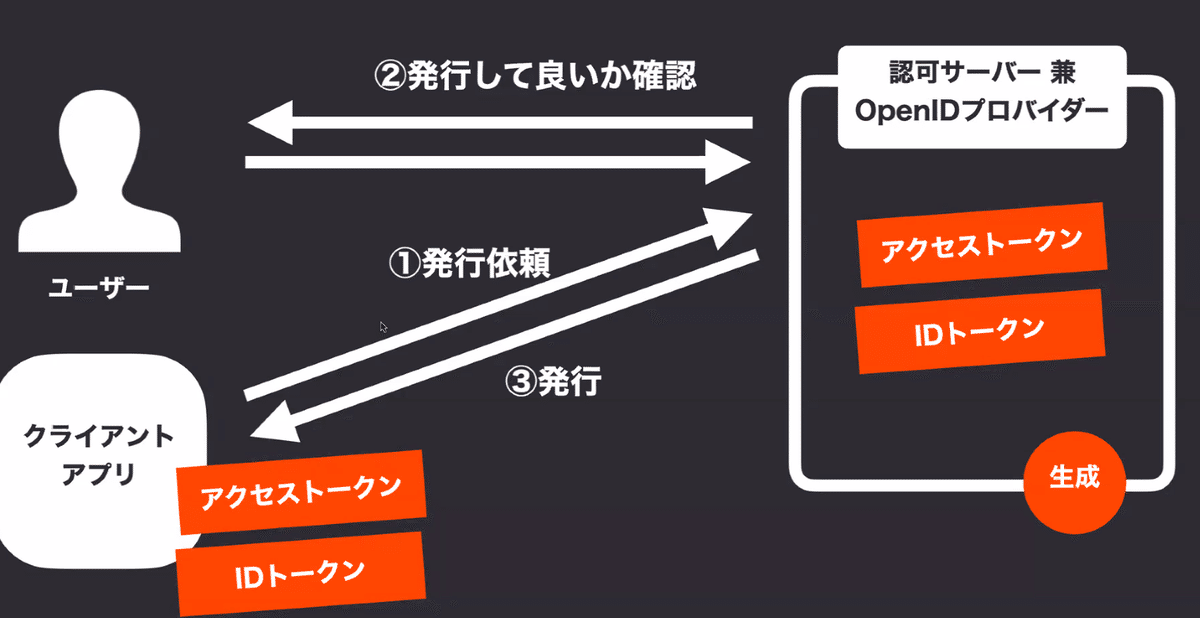 ②発行して良いか確認

認可サーバー 兼
OpenIDプロバイダー

ユーザー

①発行依頼

アクセストークン

IDトークン

③発行

クライアント
アプリ

アクセストークン

IDトークン

生成